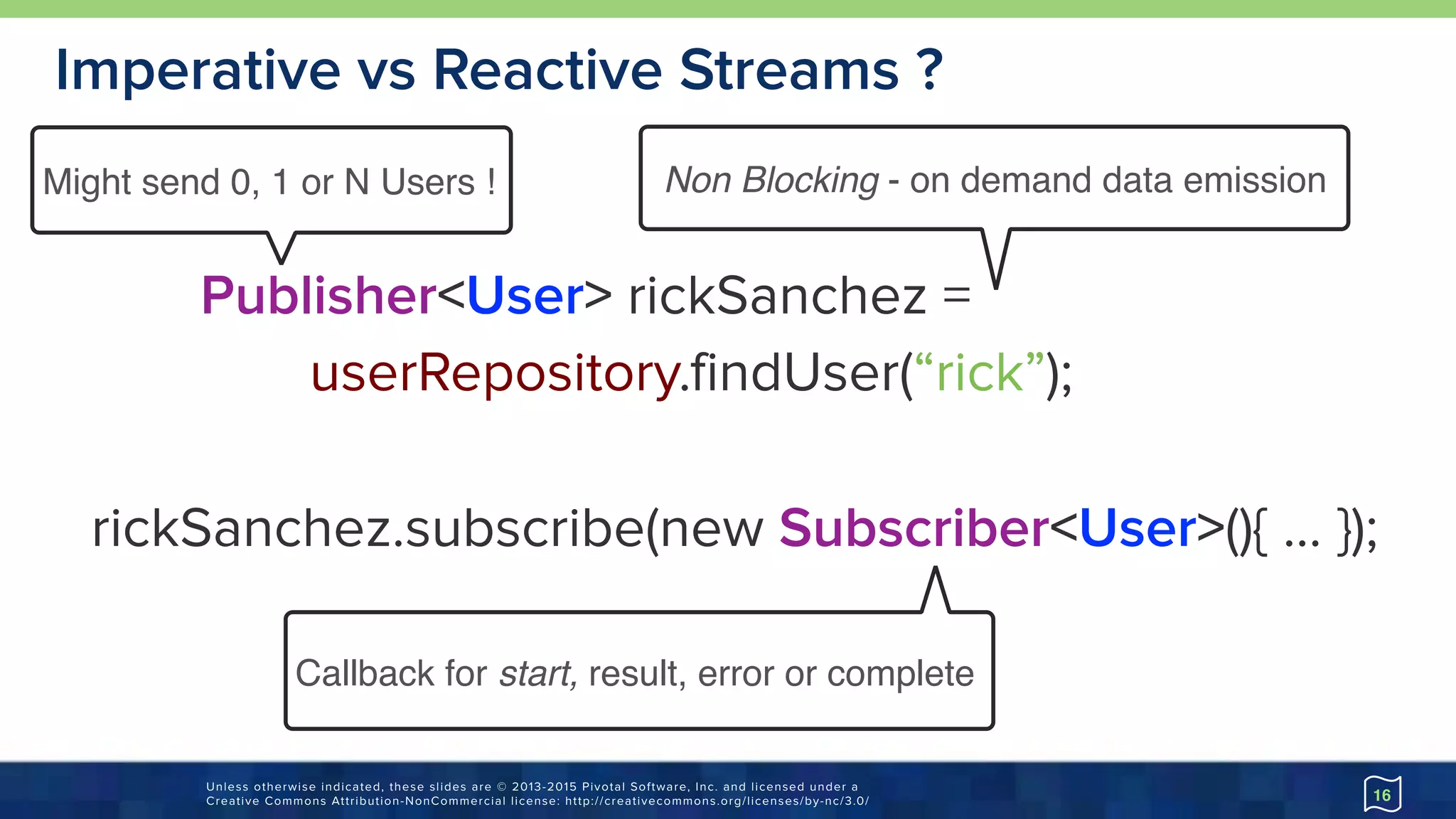 Imperative vs Reactive Streams ?

Might send 0, 1 or N Users !

Non Blocking - on demand data emission

Publisher<User> rickSanchez =
userRepository.findUser(“rick”);

rickSanchez.subscribe(new Subscriber<User>(){ ... });

Callback for start, result, error or complete

Unless otherwise indicated, these slides are © 2013-2015 Pivotal Software, Inc. and licensed under a Creative Commons Attribution-NonCommercial license: http://creativecommons.org/licenses/by-nc/3.0/

16